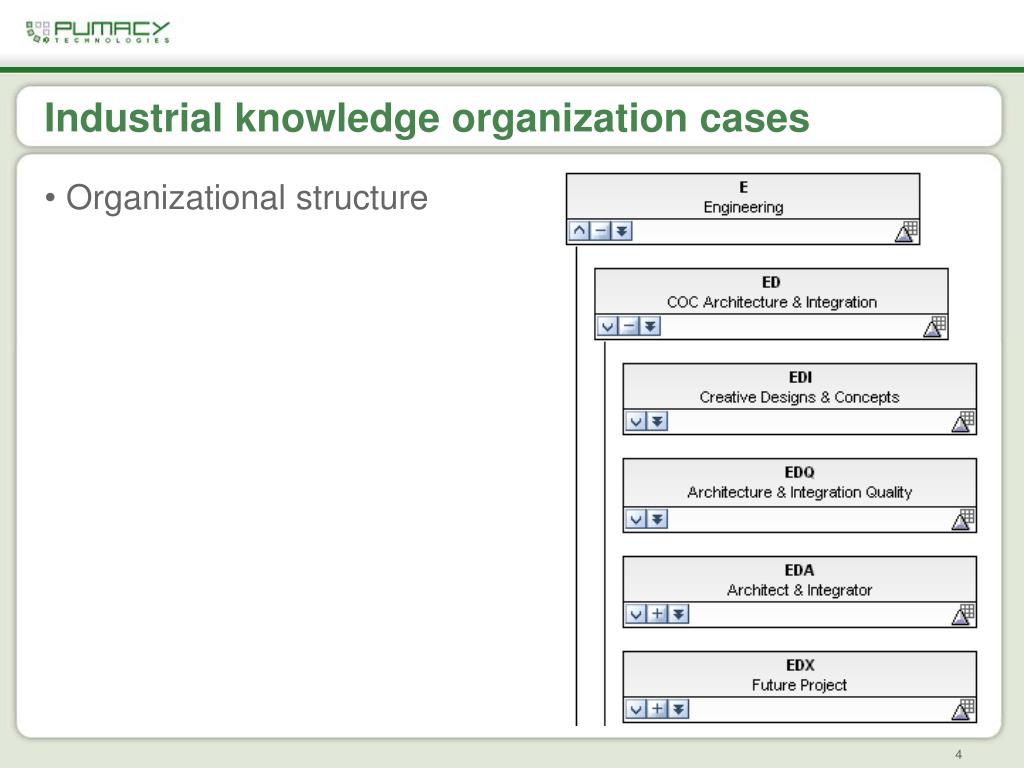 PUMACY TECHNOLOGIES

Industrial knowledge organization cases

• Organizational structure

E
Engineering

ED
COC Architecture & Integration

EDI
Creative Designs & Concepts

EDQ
Architecture & Integration Quality

EDA
Architect & Integrator

EDX
Future Project

4